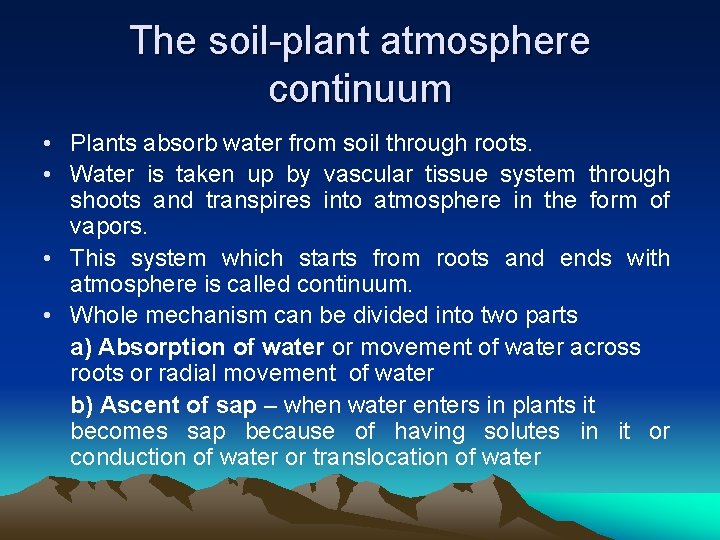 The soil-plant atmosphere continuum

• Plants absorb water from soil through roots.

• Water is taken up by vascular tissue system through shoots and transpires into atmosphere in the form of vapors.

• This system which starts from roots and ends with atmosphere is called continuum.

• Whole mechanism can be divided into two parts

a) Absorption of water or movement of water across roots or radial movement of water

b) Ascent of sap – when water enters in plants it becomes sap because of having solutes in it or conduction of water or translocation of water